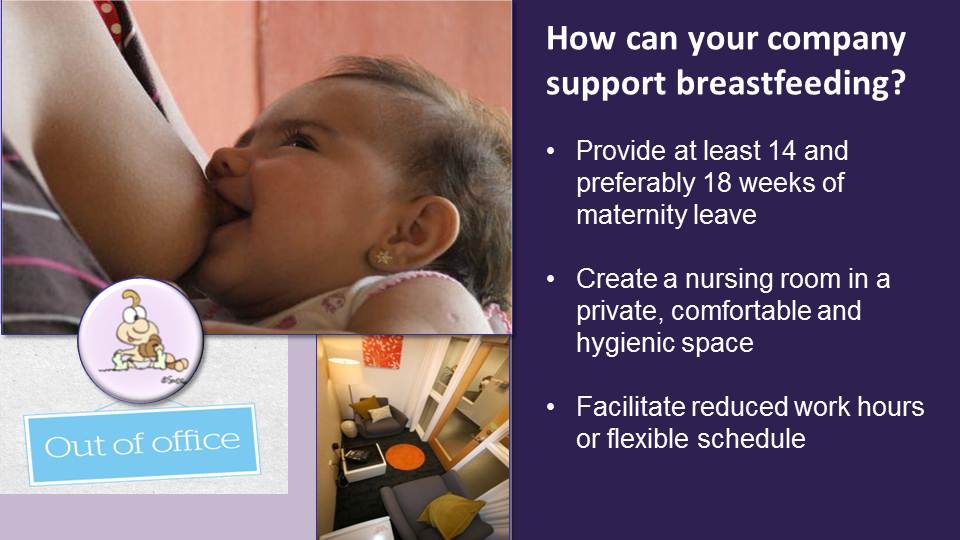 How can your company support breastfeeding?

• Provide at least 14 and preferably 18 weeks of maternity leave

• Create a nursing room in a private, comfortable and hygienic space

• Facilitate reduced work hours or flexible schedule

Out of office